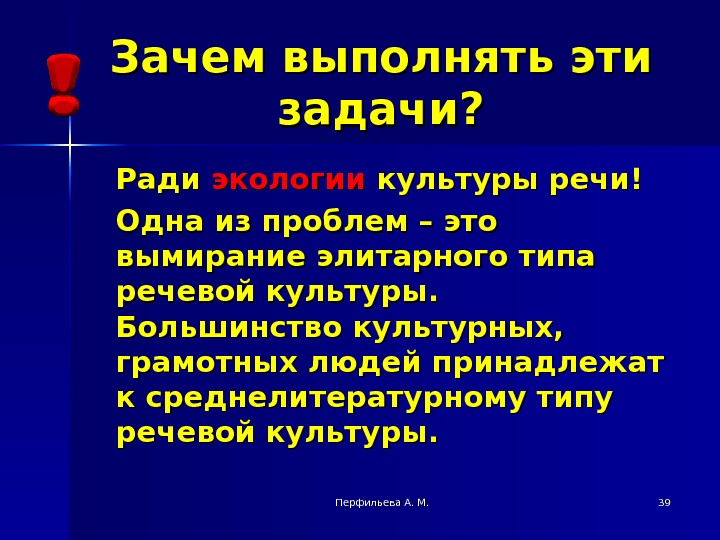 Зачем выполнять эти задачи?

Ради экологии культуры речи!

Одна из проблем – это вымирание элитарного типа речевой культуры. Большинство культурных, грамотных людей принадлежат к среднелитературному типу речевой культуры.

Перфильева А. М.

39